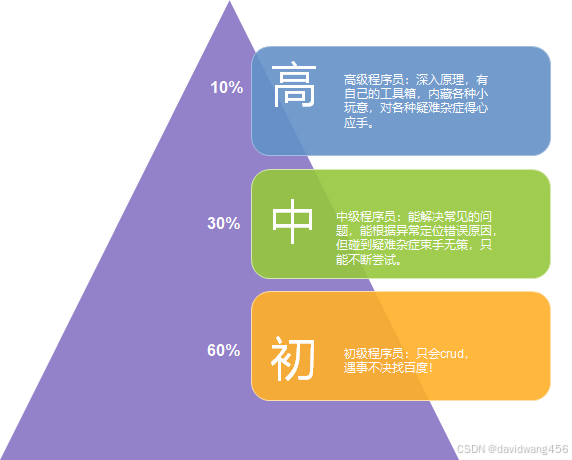 10%

高

高级程序员：深入原理，有自己的工具箱，内藏各种小玩意，对各种疑难杂症得心应手。

30%

中

中级程序员：能解决常见的问题，能根据异常定位错误原因，但碰到疑难杂症束手无策，只能不断尝试。

60%

初

初级程序员：只会crud，遇事不决找百度！

CSDN @davidwang456